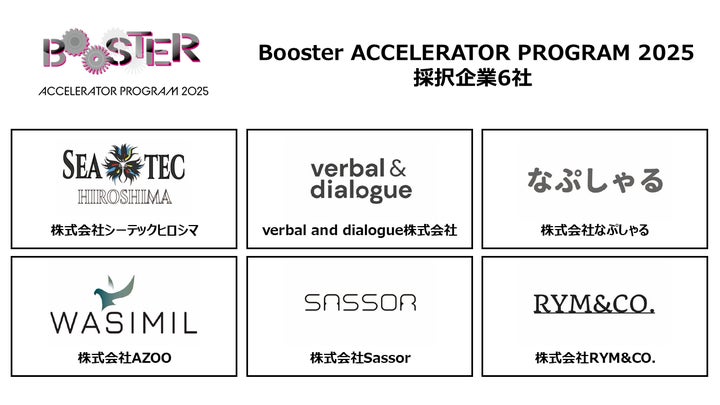 BOOSTER
ACCELERATOR PROGRAM 2025

Booster ACCELERATOR PROGRAM 2025
採択企業6社

SEA TEC
HIROSHIMA
株式会社シーテックヒロシマ

verbal & dialogue
verbal and dialogue株式会社

なぷしゃる
株式会社なぷしゃる

WASIMIL
株式会社AZOO

SASSOR
株式会社Sassor

RYM&CO.
株式会社RYM&CO.